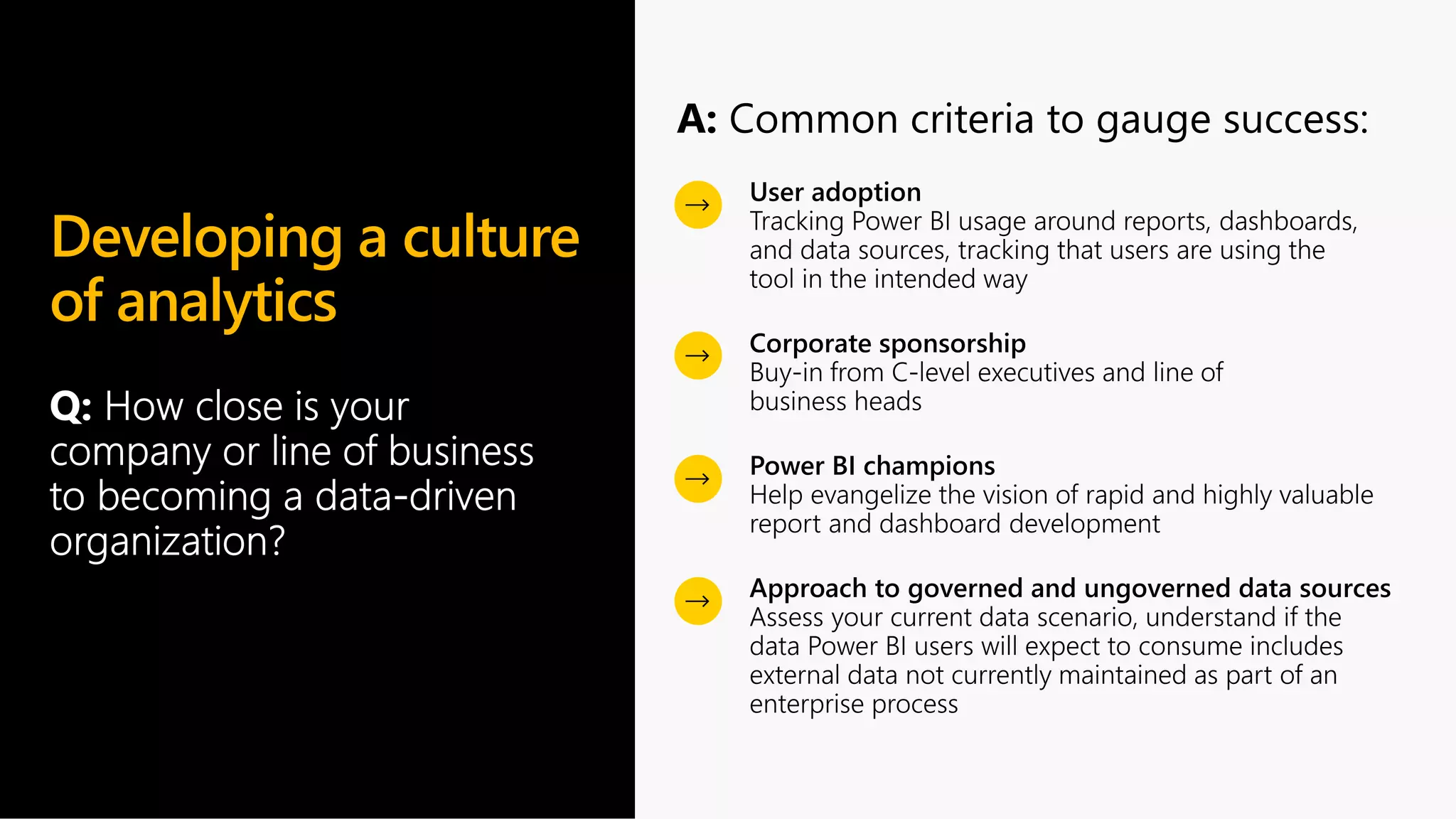 Developing a culture of analytics

Q: How close is your company or line of business to becoming a data-driven organization?

A: Common criteria to gauge success:

User adoption
Tracking Power BI usage around reports, dashboards, and data sources, tracking that users are using the tool in the intended way

Corporate sponsorship
Buy-in from C-level executives and line of business heads

Power BI champions
Help evangelize the vision of rapid and highly valuable report and dashboard development

Approach to governed and ungoverned data sources
Assess your current data scenario, understand if the data Power BI users will expect to consume includes external data not currently maintained as part of an enterprise process